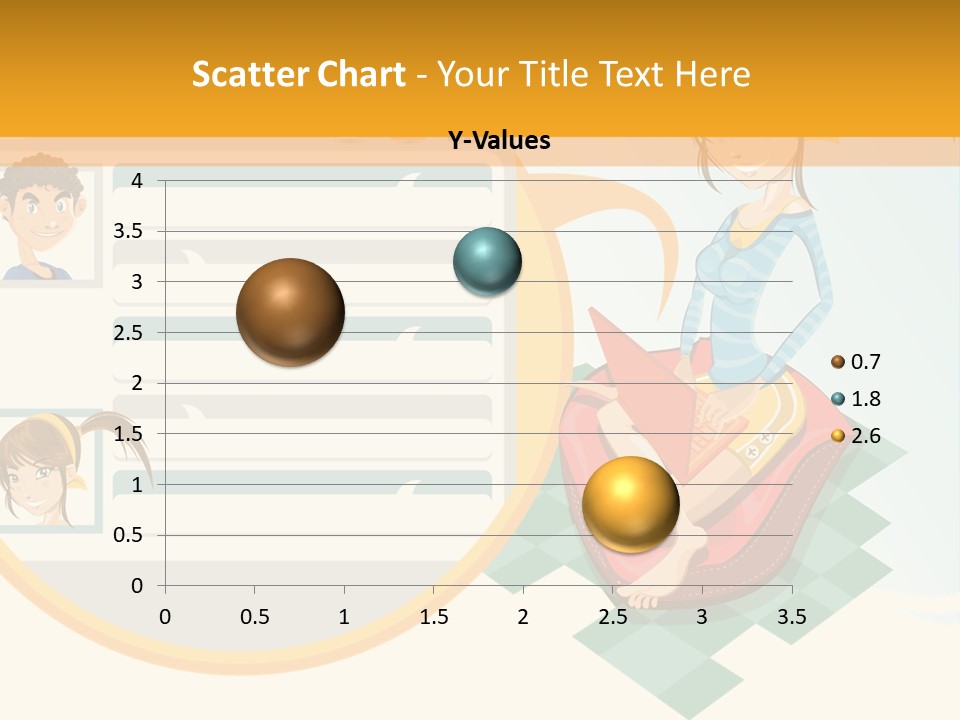 Scatter Chart - Your Title Text Here

Y-Values

4
3.5
3
2.5
2
1.5
1
0.5
0

0 0.5 1 1.5 2 2.5 3 3.5

0.7
1.8
2.6